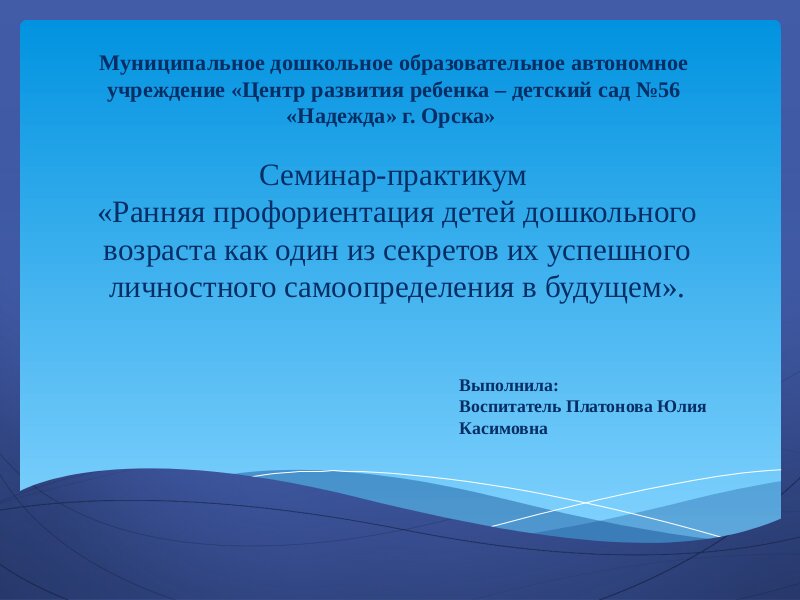 Муниципальное дошкольное образовательное автономное учреждение «Центр развития ребенка – детский сад №56 «Надежда» г. Орска»

Семинар-практикум
«Ранняя профориентация детей дошкольного возраста как один из секретов их успешного личностного самоопределения в будущем».

Выполнила:
Воспитатель Платонова Юлия Касимовна